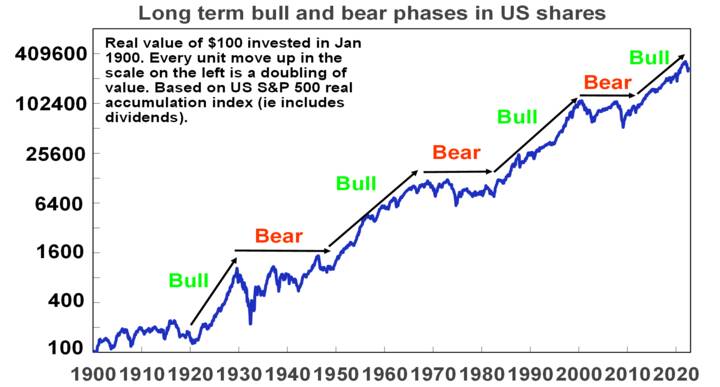 Long term bull and bear phases in US shares

Real value of $100 invested in Jan 1900. Every unit move up in the scale on the left is a doubling of value. Based on US S&P 500 real accumulation index (ie includes dividends).

409600
102400
25600
6400
1600
400
100

Bull
Bear
Bull
Bear
Bull
Bear
Bull

1900 1910 1920 1930 1940 1950 1960 1970 1980 1990 2000 2010 2020